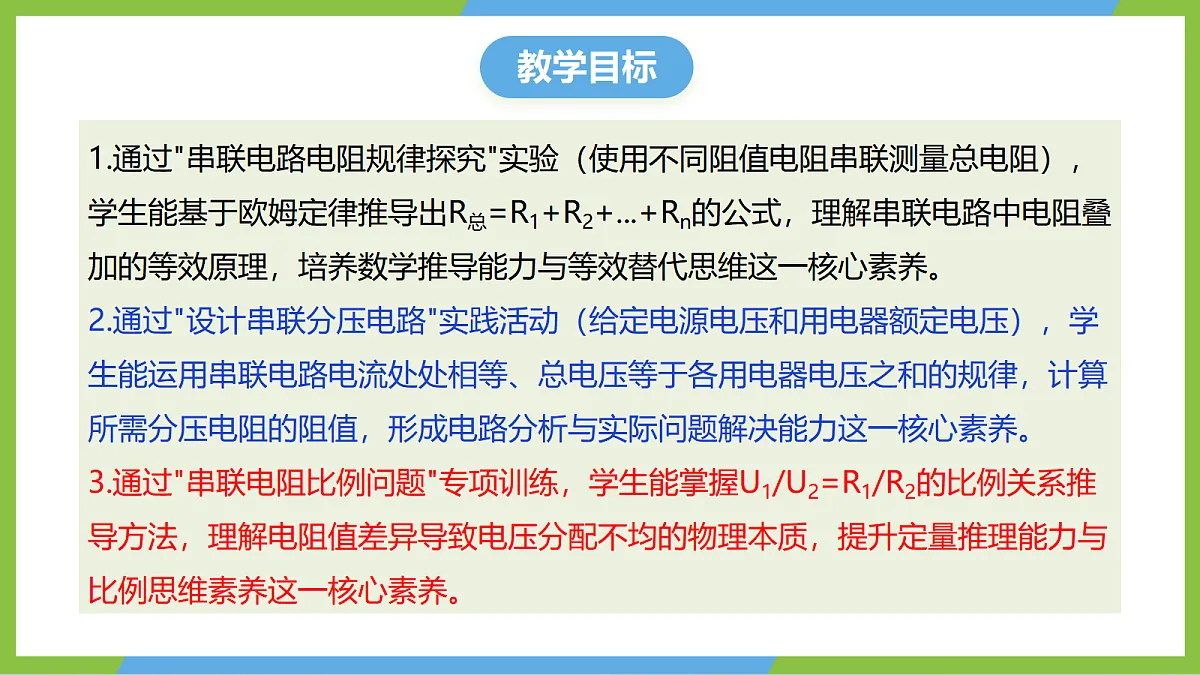 教学目标

1.通过"串联电路电阻规律探究"实验（使用不同阻值电阻串联测量总电阻），学生能基于欧姆定律推导出$R_{总}=R_1+R_2+...+R_n$的公式，理解串联电路中电阻叠加的等效原理，培养数学推导能力与等效替代思维这一核心素养。
2.通过"设计串联分压电路"实践活动（给定电源电压和用电器额定电压），学生能运用串联电路电流处处相等、总电压等于各用电器电压之和的规律，计算所需分压电阻的阻值，形成电路分析与实际问题解决能力这一核心素养。
3.通过"串联电阻比例问题"专项训练，学生能掌握$U_1/U_2=R_1/R_2$的比例关系推导方法，理解电阻值差异导致电压分配不均的物理本质，提升定量推理能力与比例思维素养这一核心素养。